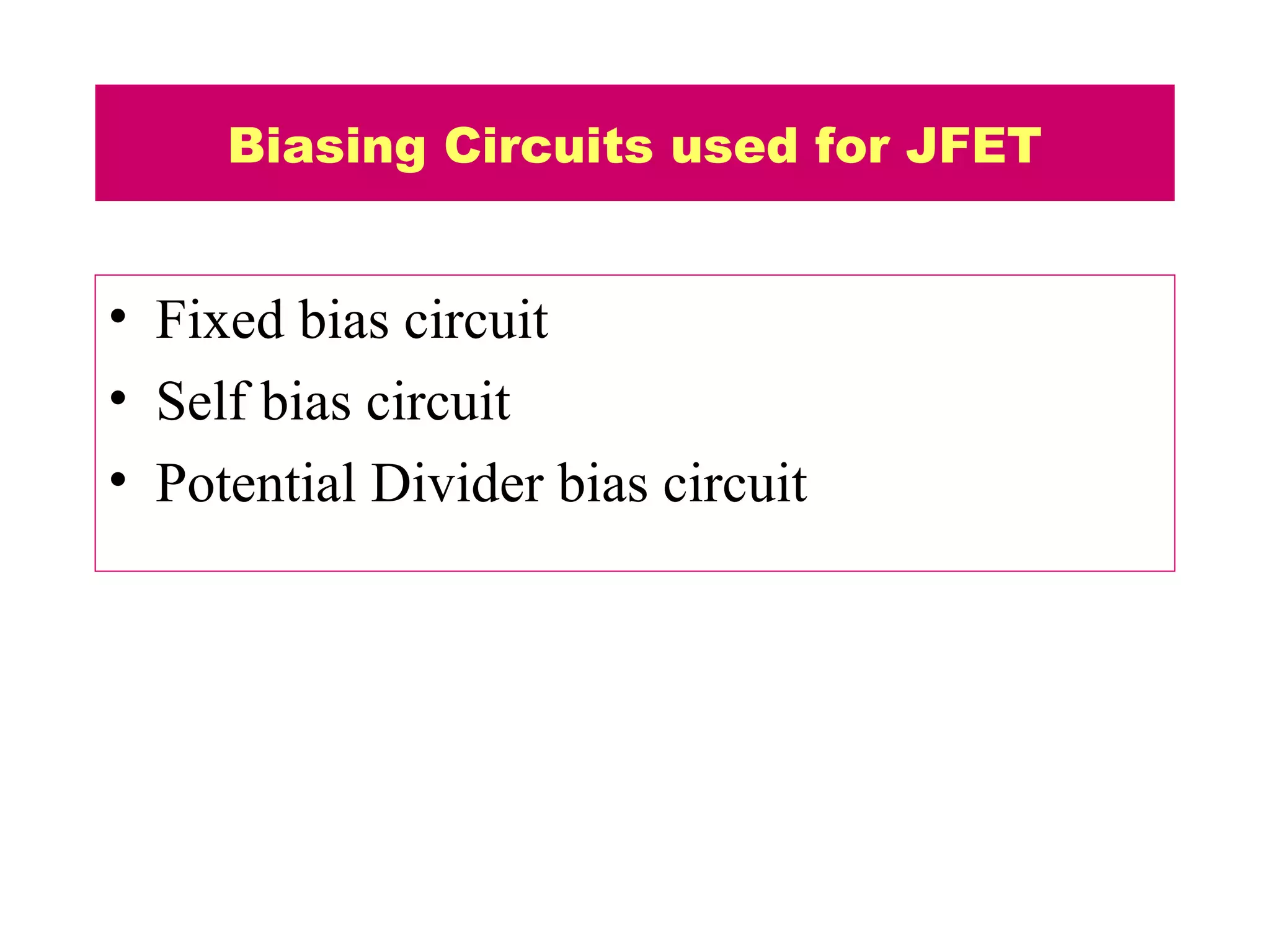 Biasing Circuits used for JFET

• Fixed bias circuit
• Self bias circuit
• Potential Divider bias circuit